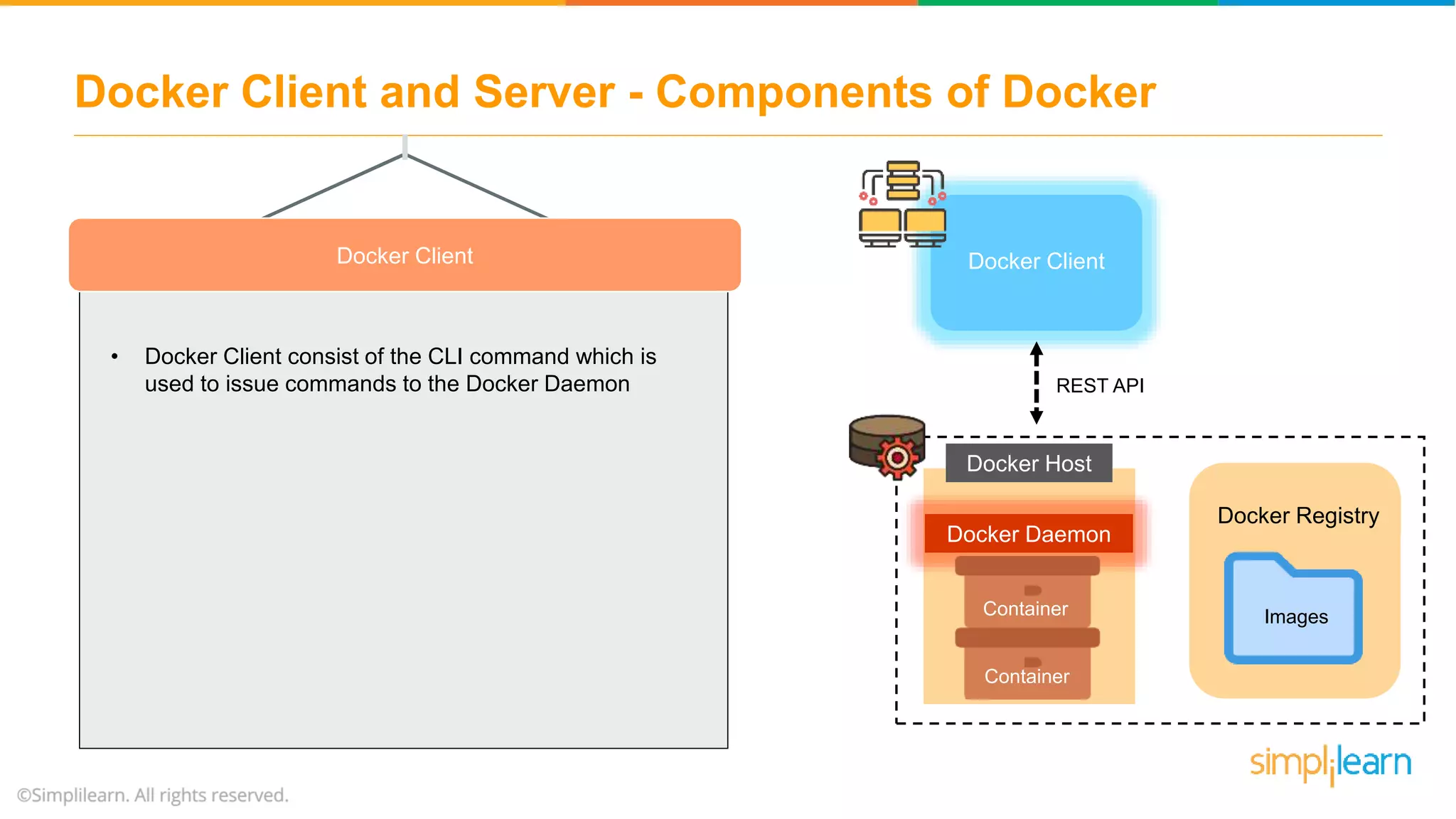 Docker Client and Server - Components of Docker

Docker Client

• Docker Client consist of the CLI command which is used to issue commands to the Docker Daemon

Docker Client

REST API

Docker Host

Docker Daemon

Container

Container

Docker Registry

Images

simplilearn

©Simplilearn. All rights reserved.